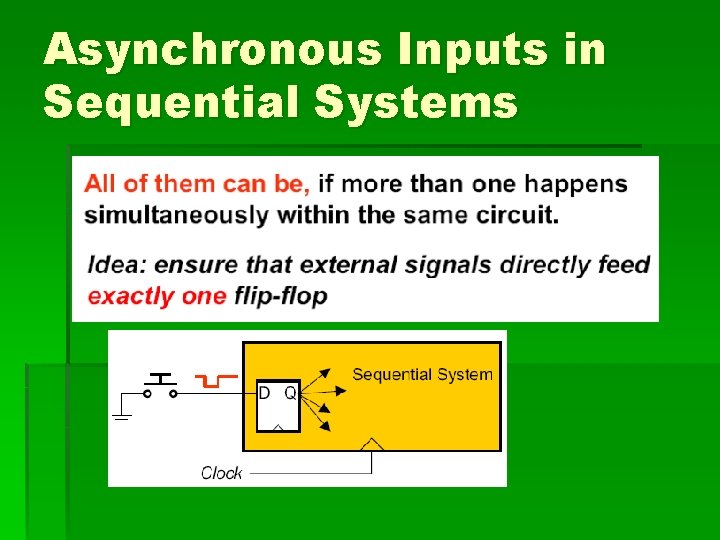 Asynchronous Inputs in Sequential Systems

All of them can be, if more than one happens simultaneously within the same circuit.

Idea: ensure that external signals directly feed exactly one flip-flop

D Q

Sequential System

Clock